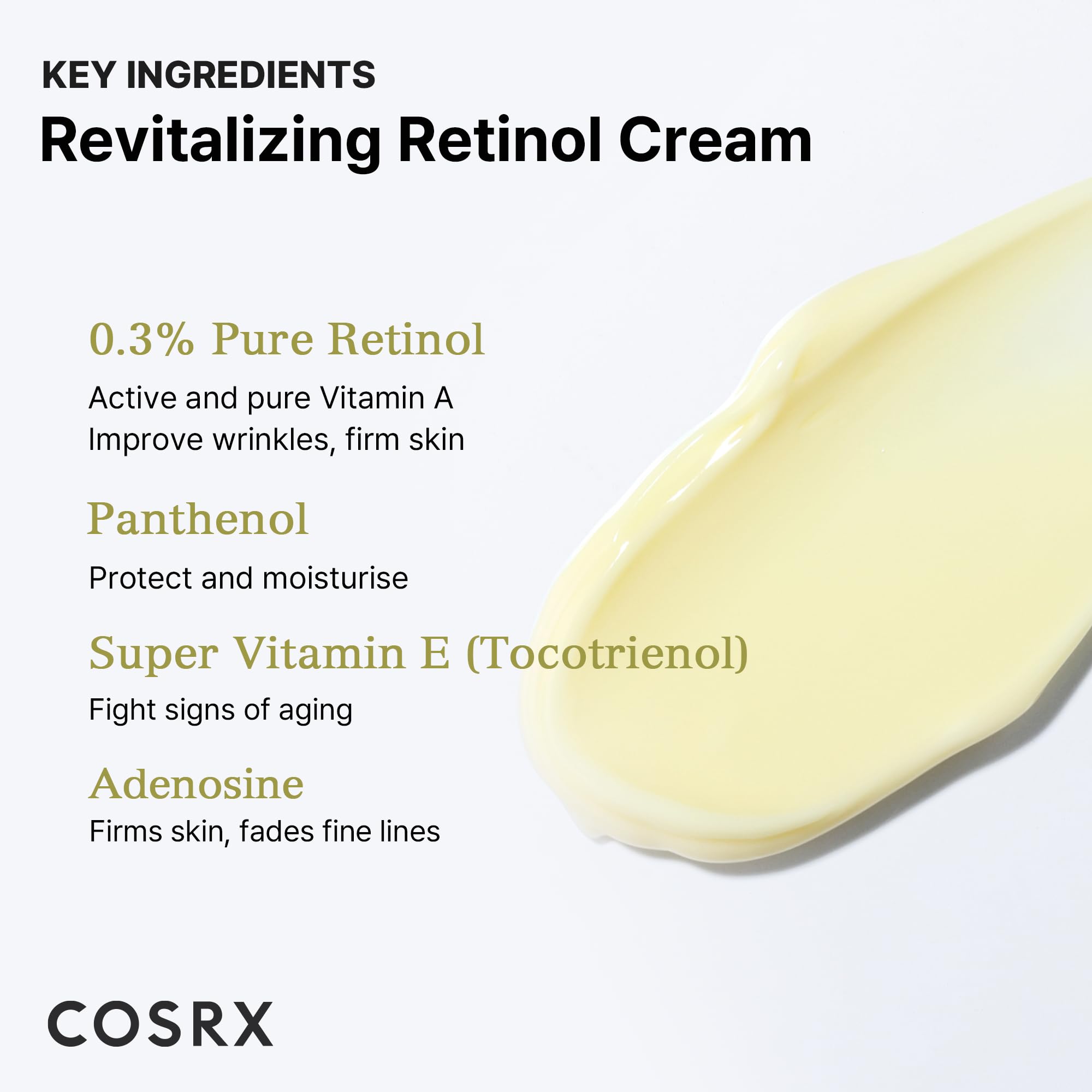 KEY INGREDIENTS
Revitalizing Retinol Cream

0.3% Pure Retinol
Active and pure Vitamin A
Improve wrinkles, firm skin

Panthenol
Protect and moisturise

Super Vitamin E (Tocotrienol)
Fight signs of aging

Adenosine
Firms skin, fades fine lines

COSRX